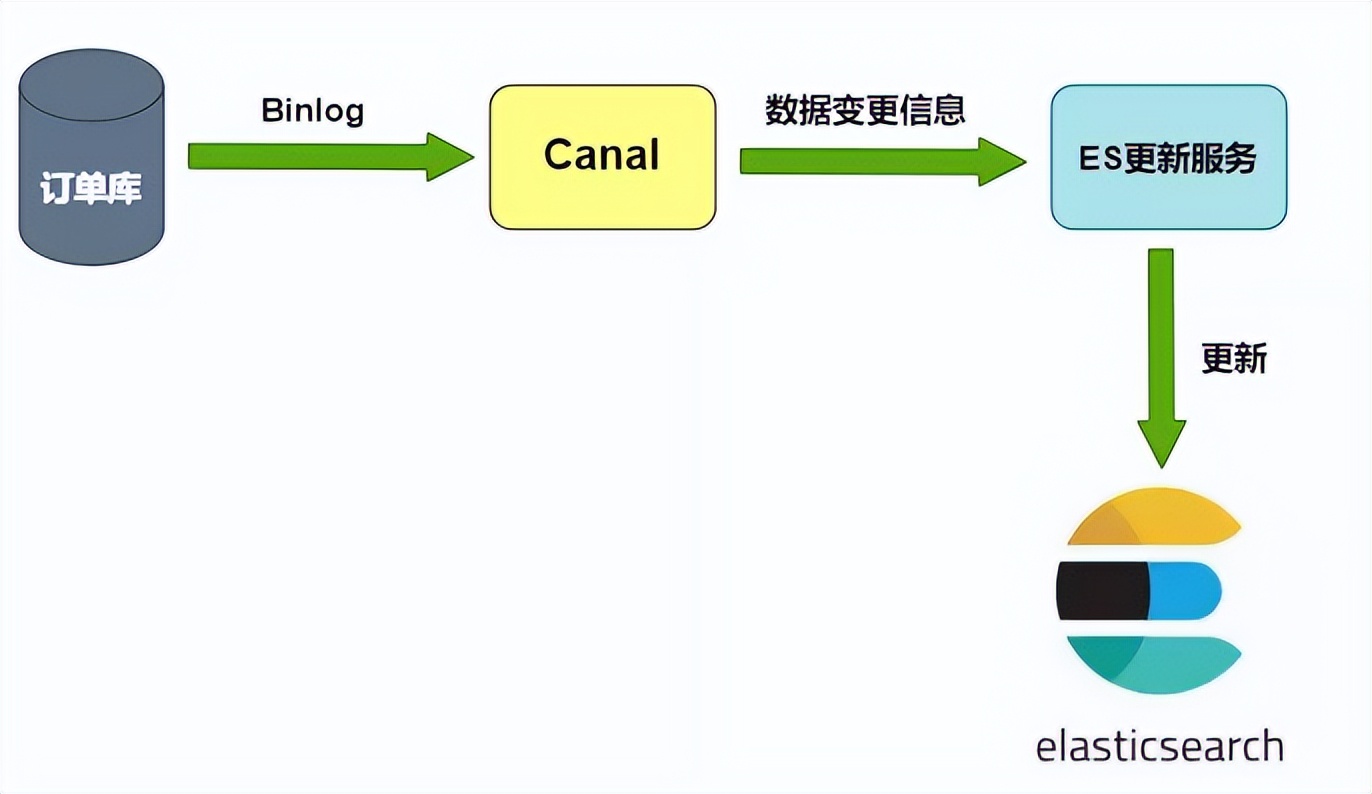 订单库

Binlog

Canal

数据变更信息

ES更新服务

更新

elasticsearch